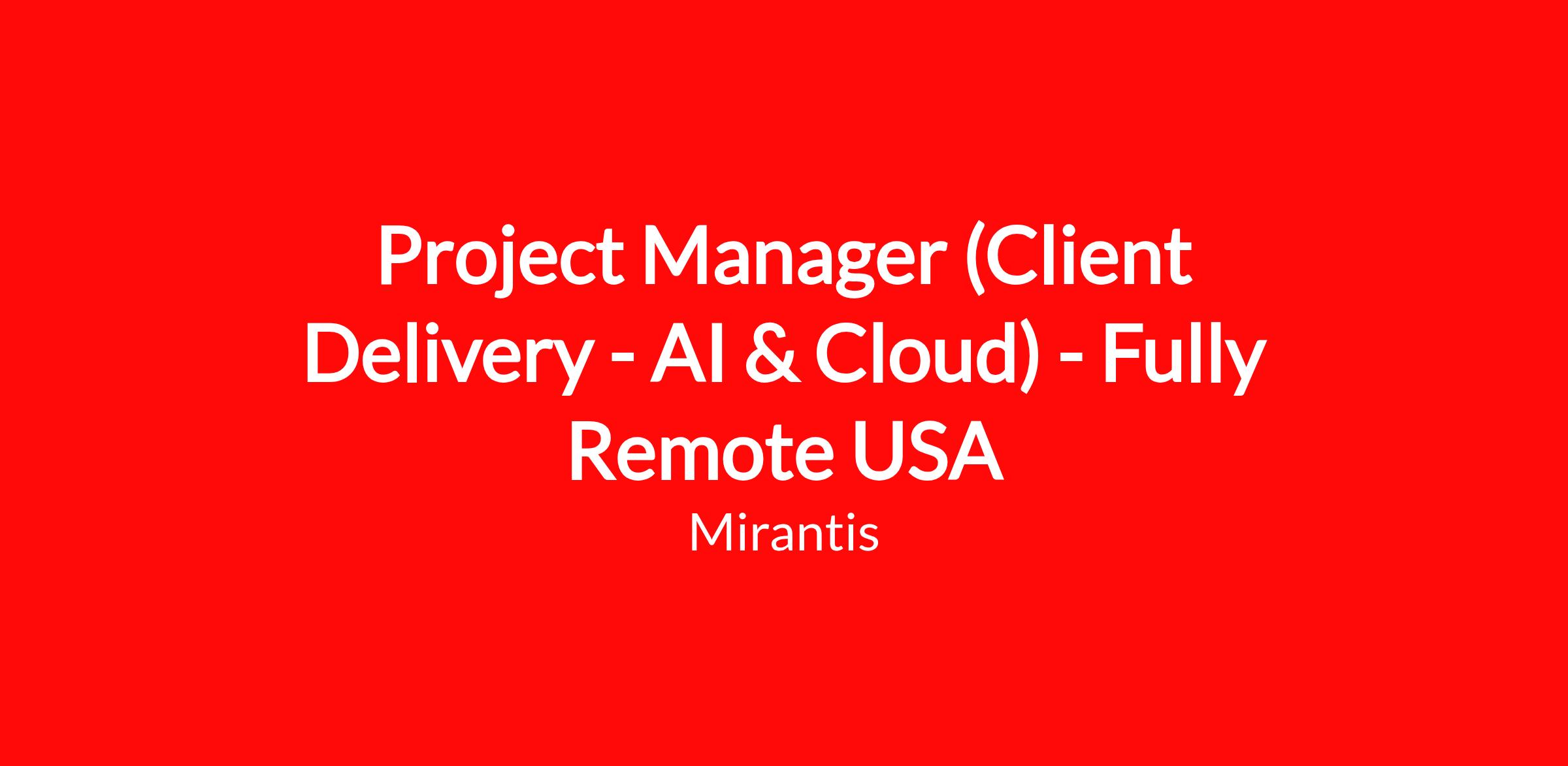 Project Manager (Client Delivery - AI & Cloud) - Fully Remote USA

Mirantis